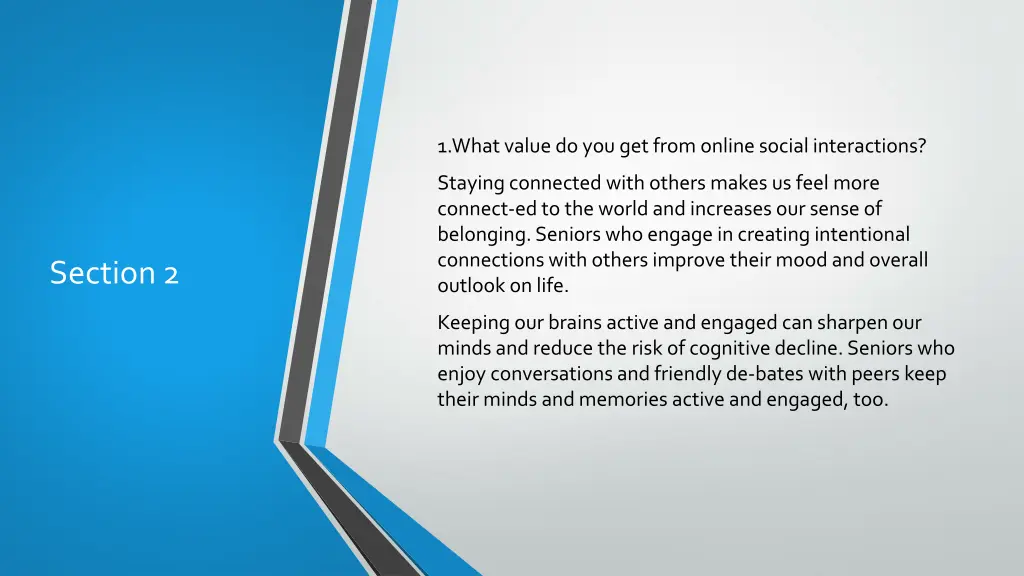 Section 2

1.What value do you get from online social interactions?

Staying connected with others makes us feel more connect-ed to the world and increases our sense of belonging. Seniors who engage in creating intentional connections with others improve their mood and overall outlook on life.

Keeping our brains active and engaged can sharpen our minds and reduce the risk of cognitive decline. Seniors who enjoy conversations and friendly de-bates with peers keep their minds and memories active and engaged, too.